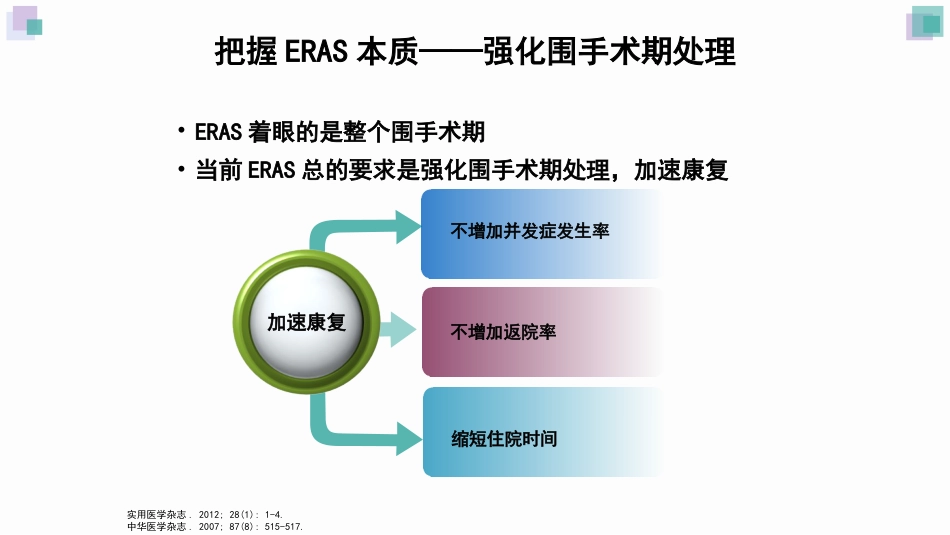 把握 ERAS 本质——强化围手术期处理

• ERAS 着眼的是整个围手术期
• 当前 ERAS 总的要求是强化围手术期处理，加速康复

加速康复

不增加并发症发生率

不增加返院率

缩短住院时间

实用医学杂志． 2012; 28(1): 1-4.
中华医学杂志． 2007; 87(8): 515-517.